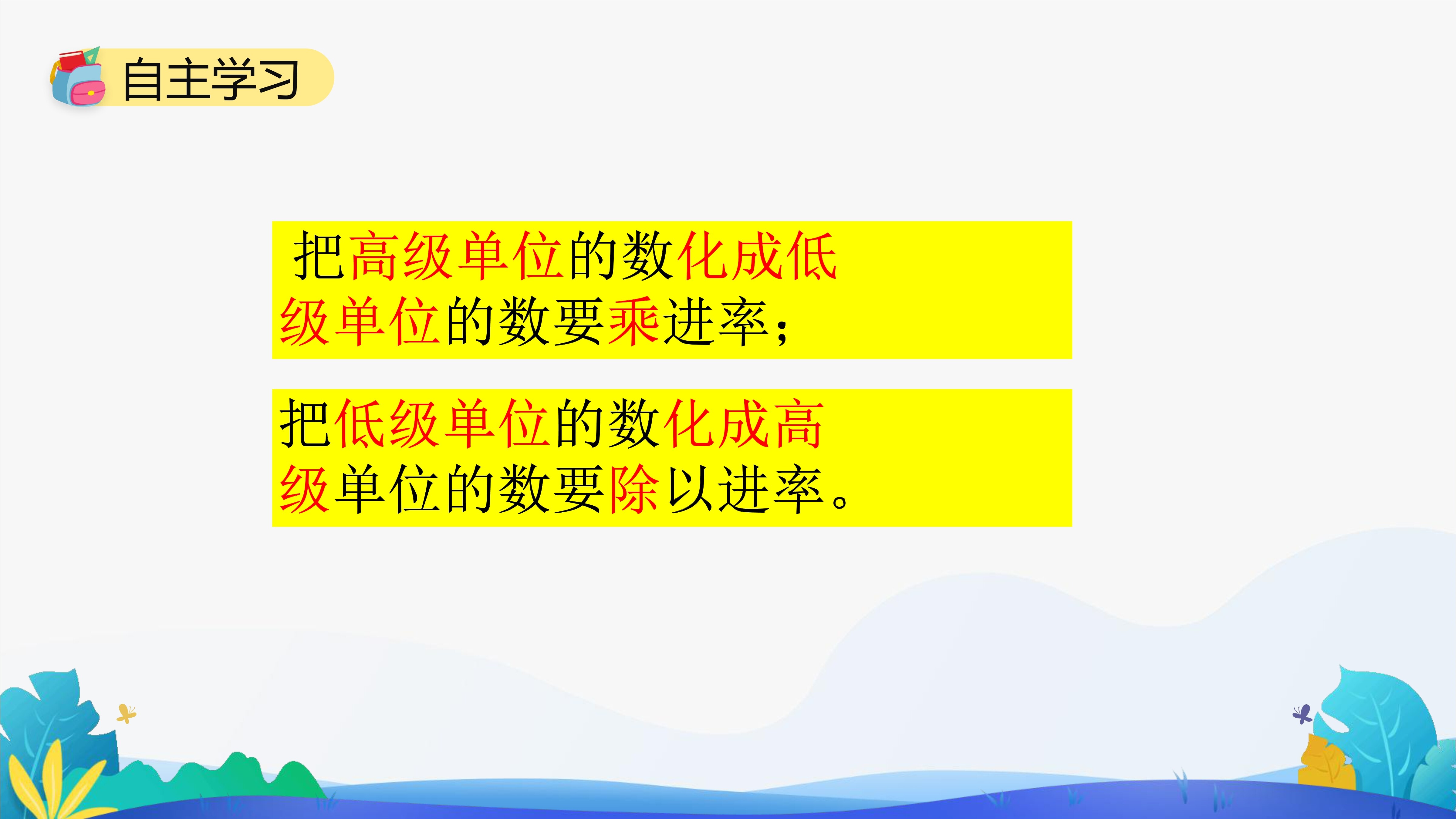 自主学习

把高级单位的数化成低级单位的数要乘进率；

把低级单位的数化成高级单位的数要除以进率。